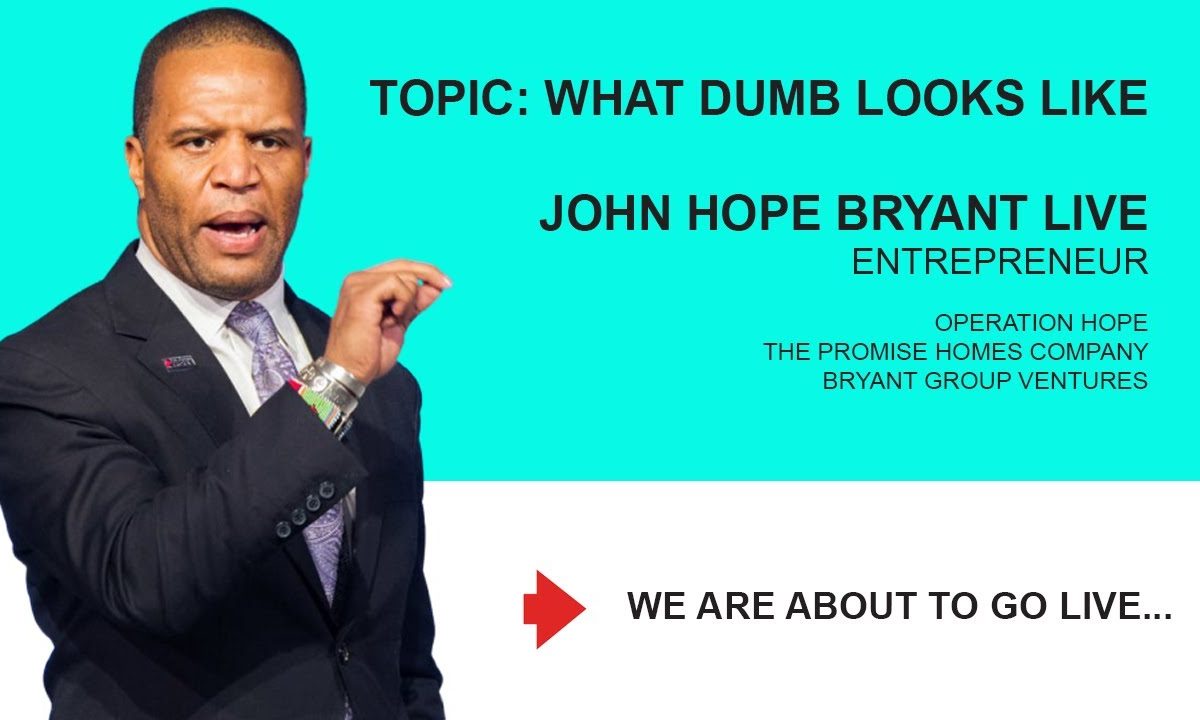 TOPIC: WHAT DUMB LOOKS LIKE

JOHN HOPE BRYANT LIVE
ENTREPRENEUR

OPERATION HOPE
THE PROMISE HOMES COMPANY
BRYANT GROUP VENTURES

WE ARE ABOUT TO GO LIVE...